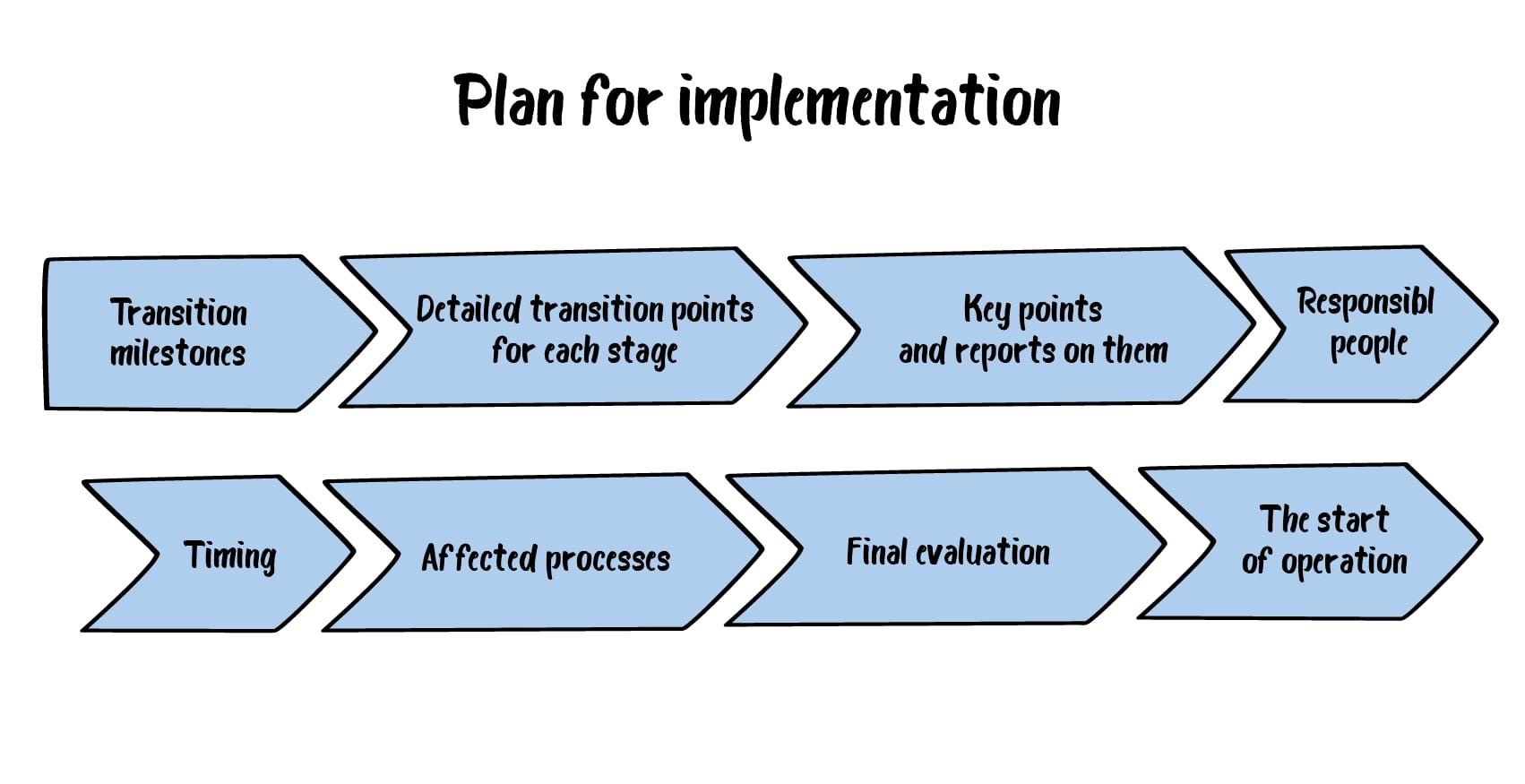 Plan for implementation

Transition milestones

Detailed transition points for each stage

Key points and reports on them

Responsibl people

Timing

Affected processes

Final evaluation

The start of operation